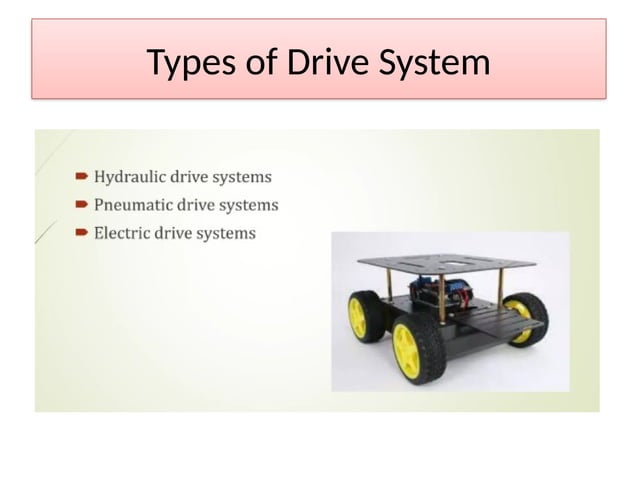 Types of Drive System

Hydraulic drive systems
Pneumatic drive systems
Electric drive systems